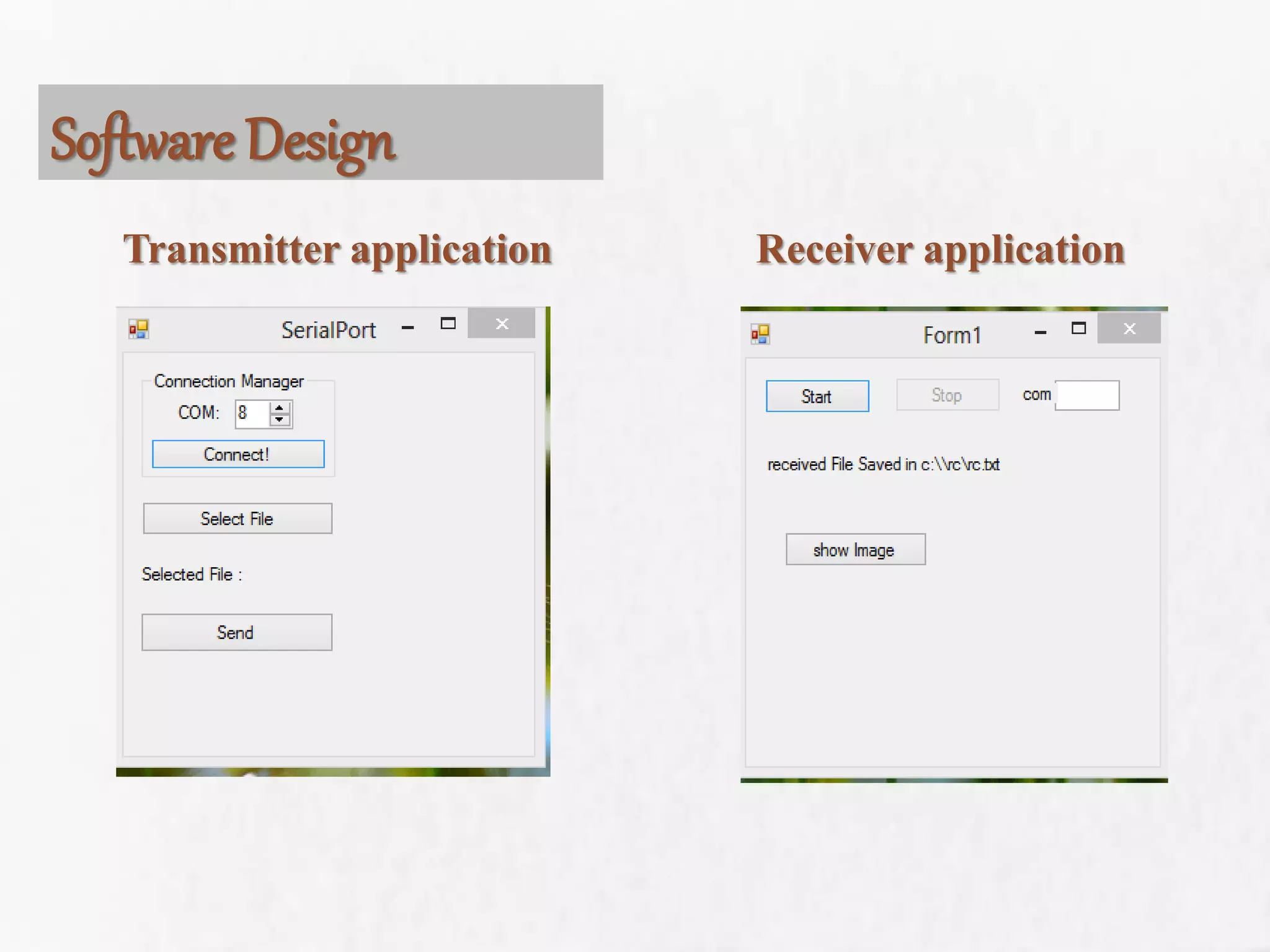 Software Design

Transmitter application

SerialPort

Connection Manager

COM: 8

Connect!

Select File

Selected File :

Send

Receiver application

Form1

Start

Stop

com

received File Saved in c:\\rc\rc.txt

show Image